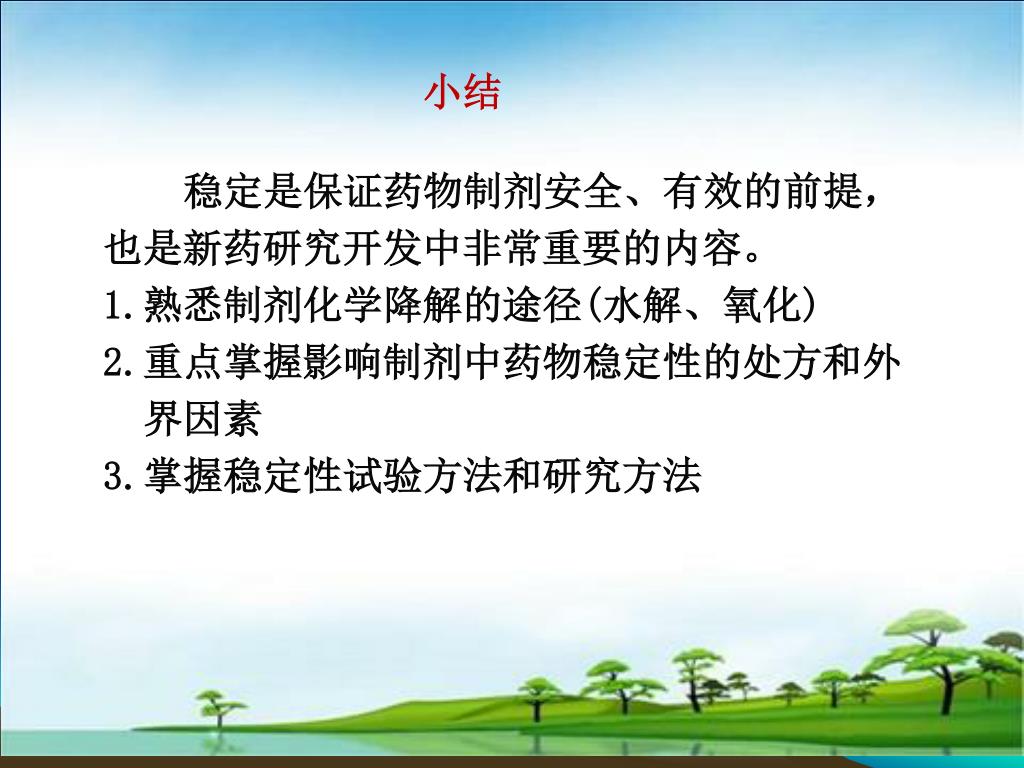 小结

稳定是保证药物制剂安全、有效的前提，也是新药研究开发中非常重要的内容。

1.熟悉制剂化学降解的途径(水解、氧化)

2.重点掌握影响制剂中药物稳定性的处方和外界因素

3.掌握稳定性试验方法和研究方法